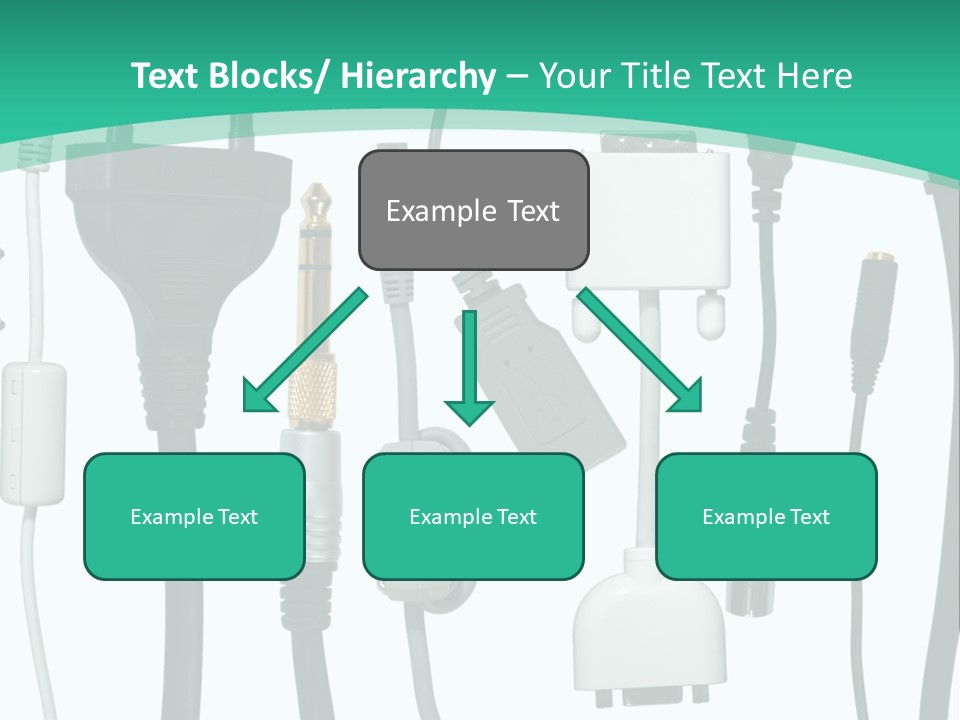 Text Blocks/ Hierarchy – Your Title Text Here

Example Text

Example Text

Example Text

Example Text